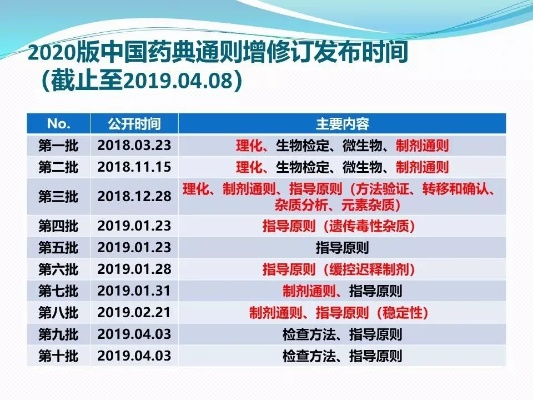 2020版中国药典通则增修订发布时间
（截止至2019.04.08）

| No. | 公开时间 | 主要内容 |
|---|---|---|
| 第一批 | 2018.03.23 | 理化、生物检定、微生物、制剂通则 |
| 第二批 | 2018.11.15 | 理化、生物检定、微生物、制剂通则 |
| 第三批 | 2018.12.28 | 理化、制剂通则、指导原则（方法验证、转移和确认、杂质分析、元素杂质） |
| 第四批 | 2019.01.23 | 指导原则（遗传毒性杂质） |
| 第五批 | 2019.01.23 | 指导原则 |
| 第六批 | 2019.01.28 | 指导原则（缓控迟释制剂） |
| 第七批 | 2019.01.31 | 制剂通则、指导原则 |
| 第八批 | 2019.02.21 | 制剂通则、指导原则（稳定性） |
| 第九批 | 2019.04.03 | 检查方法、指导原则 |
| 第十批 | 2019.04.03 | 检查方法、指导原则 |